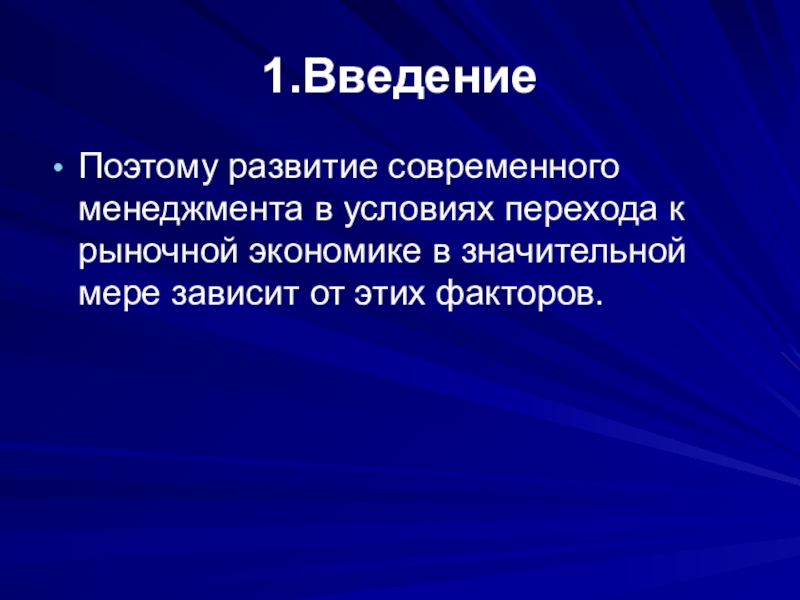 1.Введение

• Поэтому развитие современного менеджмента в условиях перехода к рыночной экономике в значительной мере зависит от этих факторов.